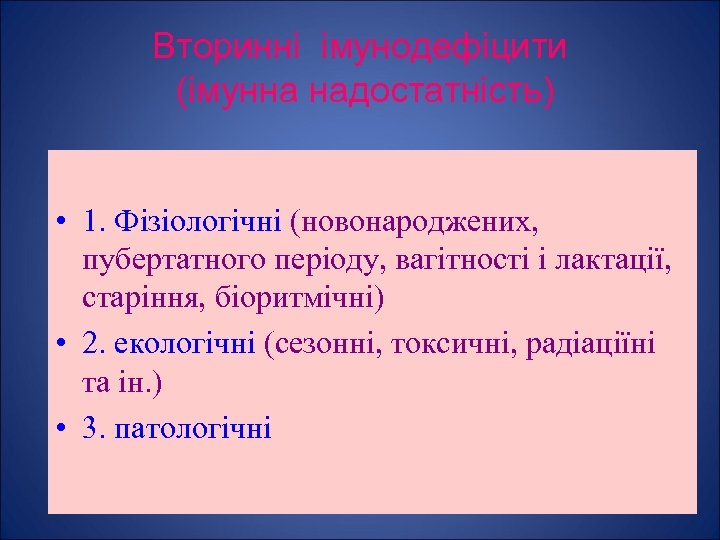 Вторинні імунодефіцити
(імунна надостатність)

• 1. Фізіологічні (новонароджених, пубертатного періоду, вагітності і лактації, старіння, біоритмічні)
• 2. екологічні (сезонні, токсичні, радіаціїні та ін.)
• 3. патологічні